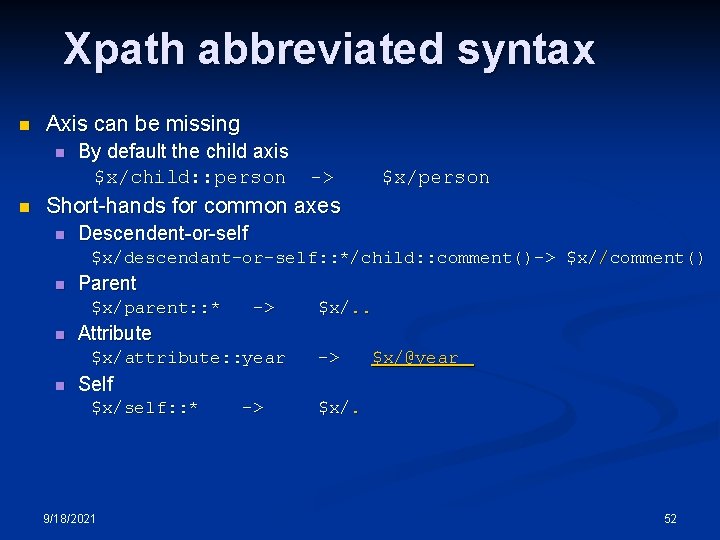 Xpath abbreviated syntax

Axis can be missing

By default the child axis
$x/child::person -> $x/person

Short-hands for common axes

Descendent-or-self
$x/descendant-or-self::*/child::comment()-> $x//comment()

Parent
$x/parent::* -> $x/..

Attribute
$x/attribute::year -> $x/@year

Self
$x/self::* -> $x/.

9/18/2021

52